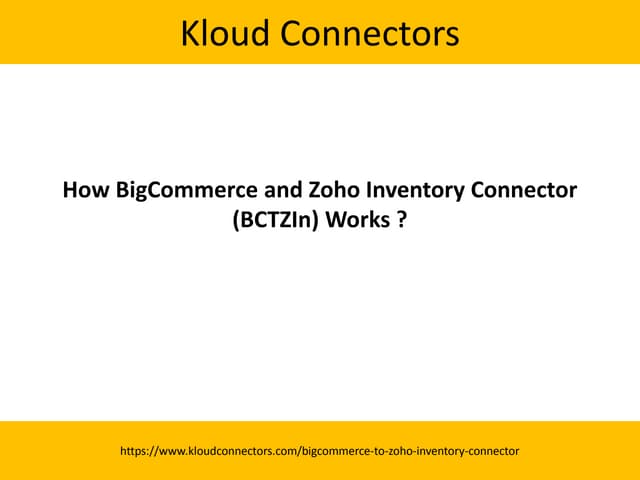 Kloud Connectors

How BigCommerce and Zoho Inventory Connector (BCTZIn) Works ?

https://www.kloudconnectors.com/bigcommerce-to-zoho-inventory-connector